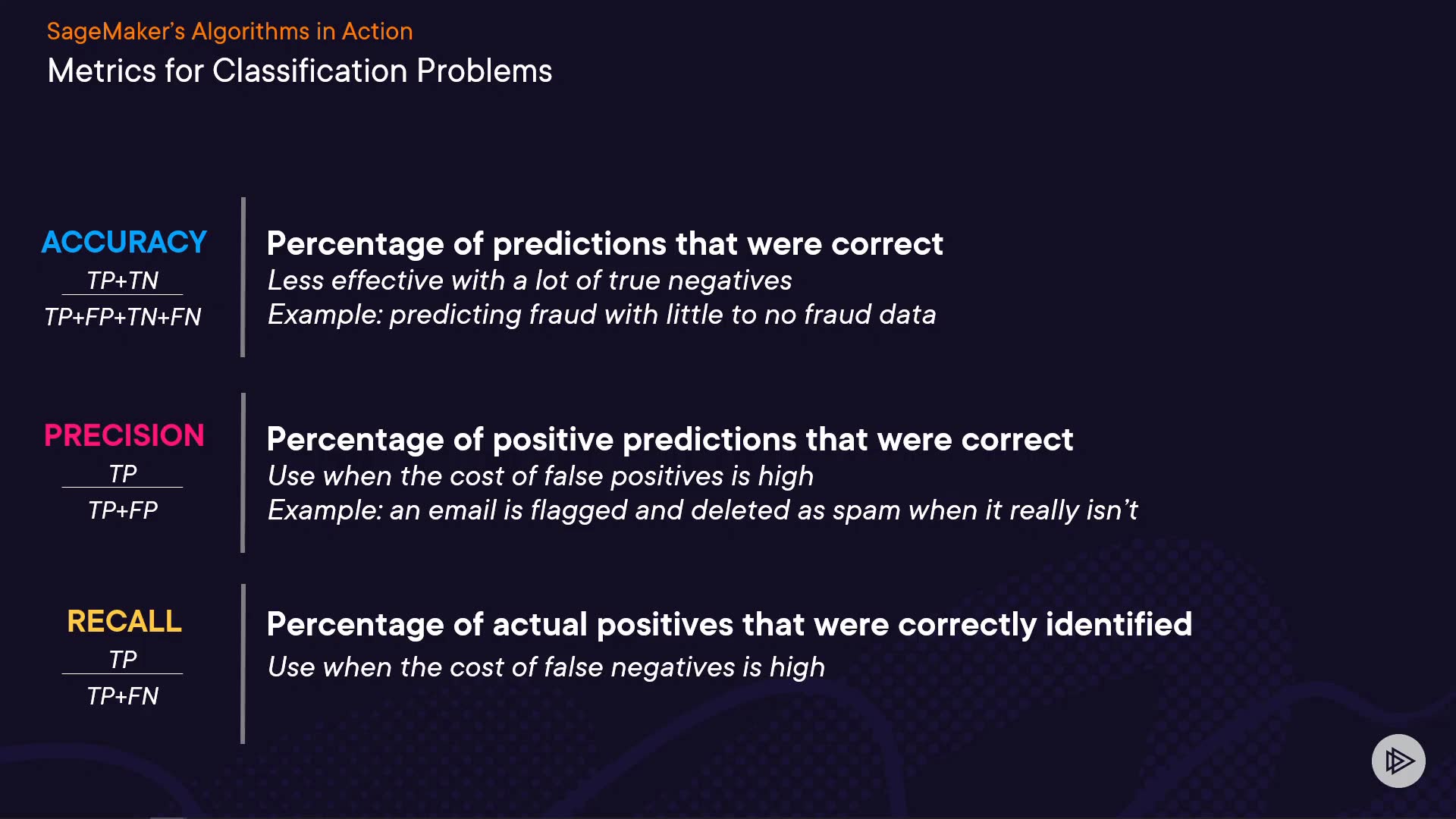 SageMaker's Algorithms in Action
Metrics for Classification Problems

ACCURACY
$\frac{TP+TN}{TP+FP+TN+FN}$

Percentage of predictions that were correct
Less effective with a lot of true negatives
Example: predicting fraud with little to no fraud data

PRECISION
$\frac{TP}{TP+FP}$

Percentage of positive predictions that were correct
Use when the cost of false positives is high
Example: an email is flagged and deleted as spam when it really isn't

RECALL
$\frac{TP}{TP+FN}$

Percentage of actual positives that were correctly identified
Use when the cost of false negatives is high